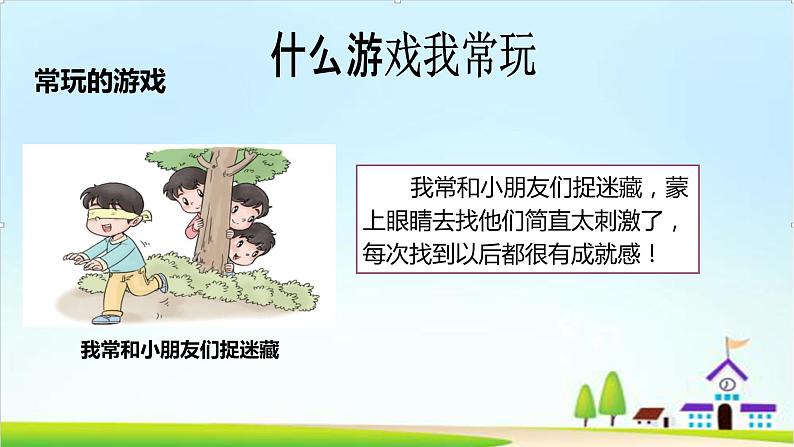 什么游戏我常玩

常玩的游戏

我常和小朋友们捉迷藏，蒙上眼睛去找他们简直太刺激了，每次找到以后都很有成就感！

我常和小朋友们捉迷藏